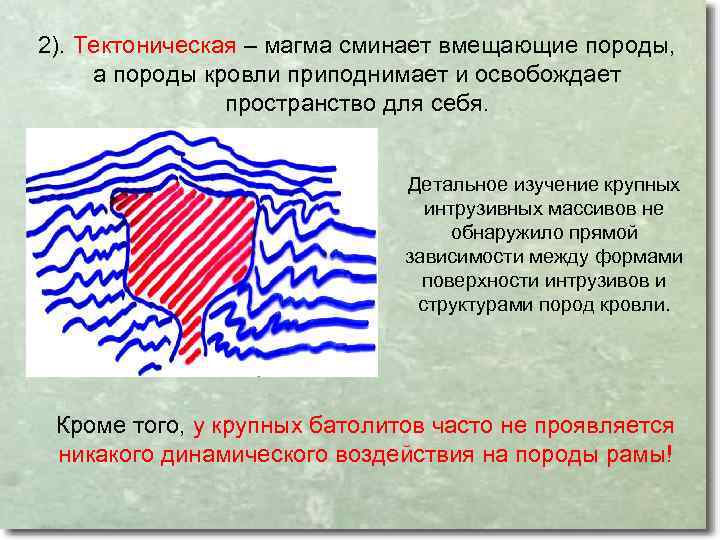 2). Тектоническая – магма сминает вмещающие породы, а породы кровли приподнимает и освобождает пространство для себя.

Детальное изучение крупных интрузивных массивов не обнаружило прямой зависимости между формами поверхности интрузивов и структурами пород кровли.

Кроме того, у крупных батолитов часто не проявляется никакого динамического воздействия на породы рамы!